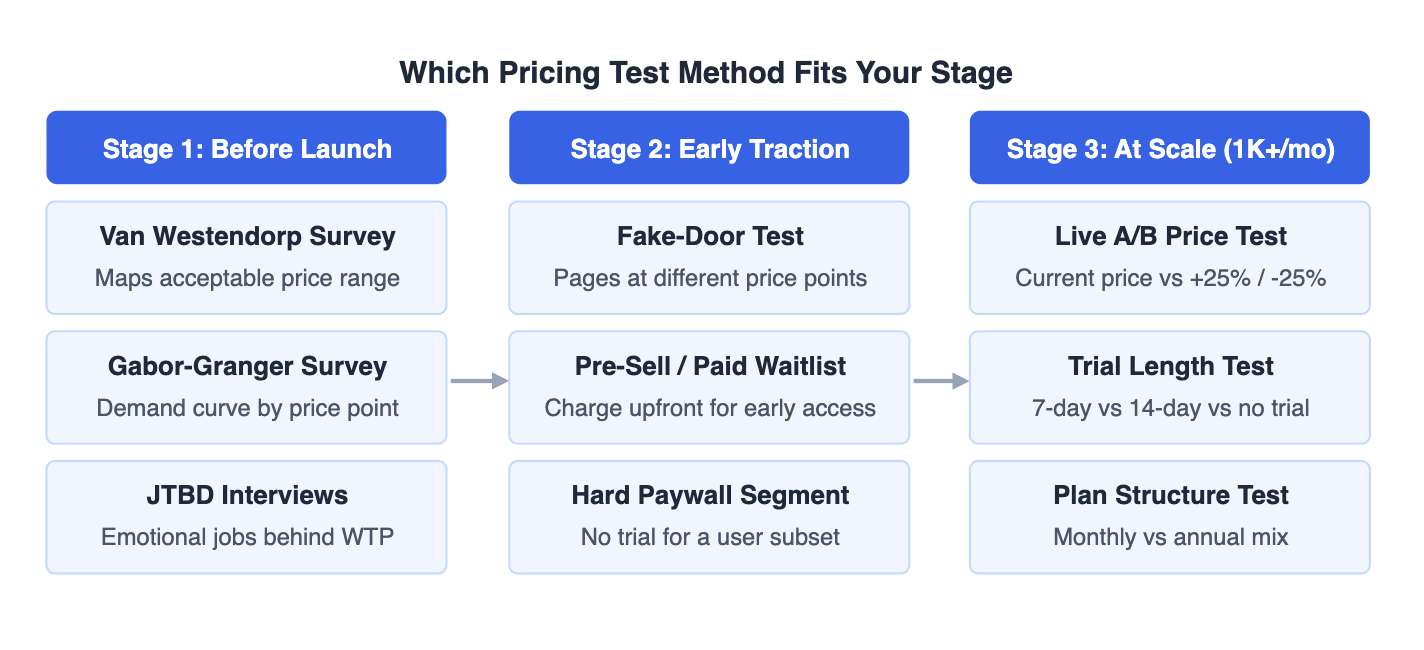 Which Pricing Test Method Fits Your Stage

Stage 1: Before Launch

Van Westendorp Survey
Maps acceptable price range

Gabor-Granger Survey
Demand curve by price point

JTBD Interviews
Emotional jobs behind WTP

Stage 2: Early Traction

Fake-Door Test
Pages at different price points

Pre-Sell / Paid Waitlist
Charge upfront for early access

Hard Paywall Segment
No trial for a user subset

Stage 3: At Scale (1K+/mo)

Live A/B Price Test
Current price vs +25% / -25%

Trial Length Test
7-day vs 14-day vs no trial

Plan Structure Test
Monthly vs annual mix